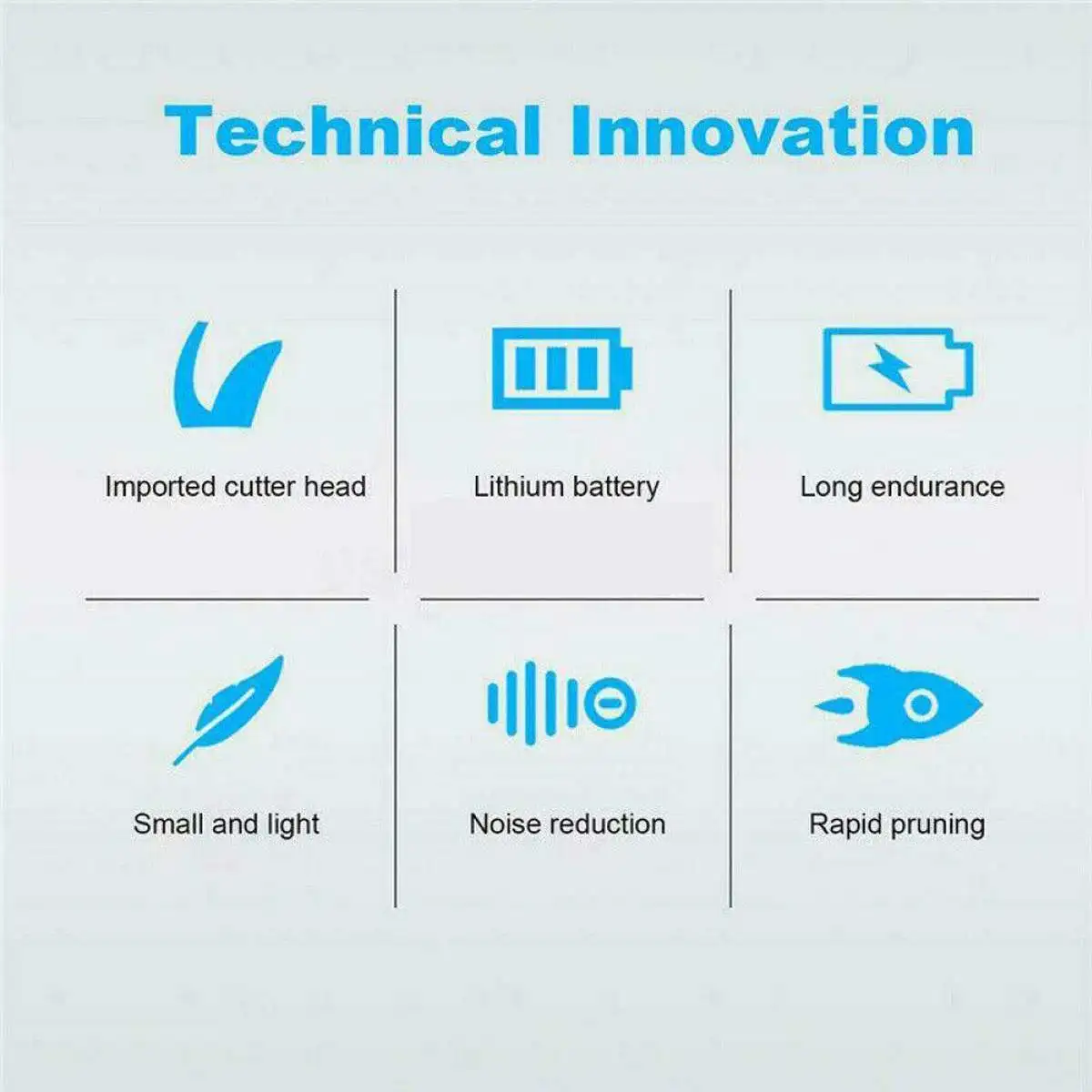 Technical Innovation

Imported cutter head

Lithium battery

Long endurance

Small and light

Noise reduction

Rapid pruning